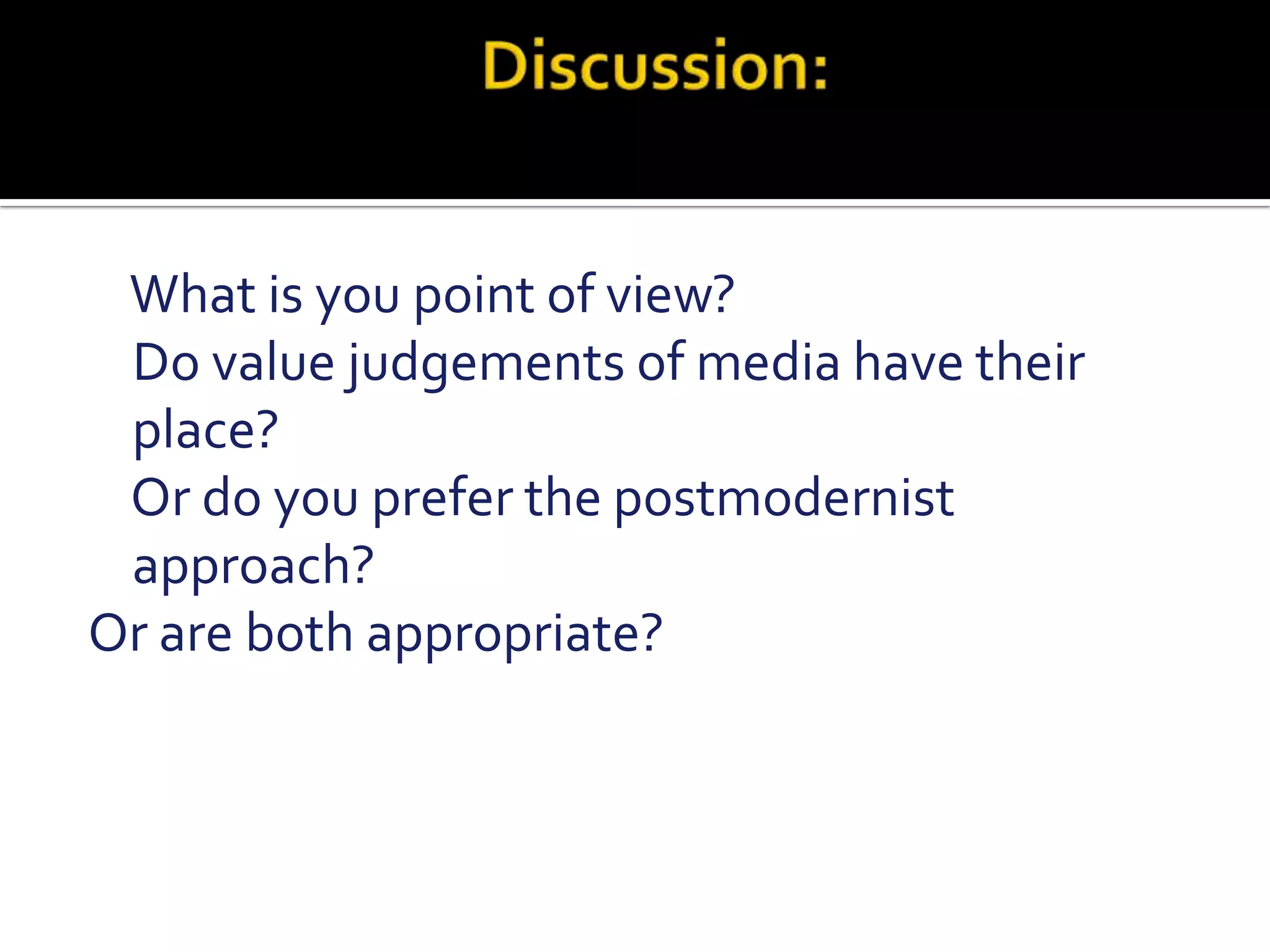 Discussion:

What is you point of view?
Do value judgements of media have their place?
Or do you prefer the postmodernist approach?
Or are both appropriate?